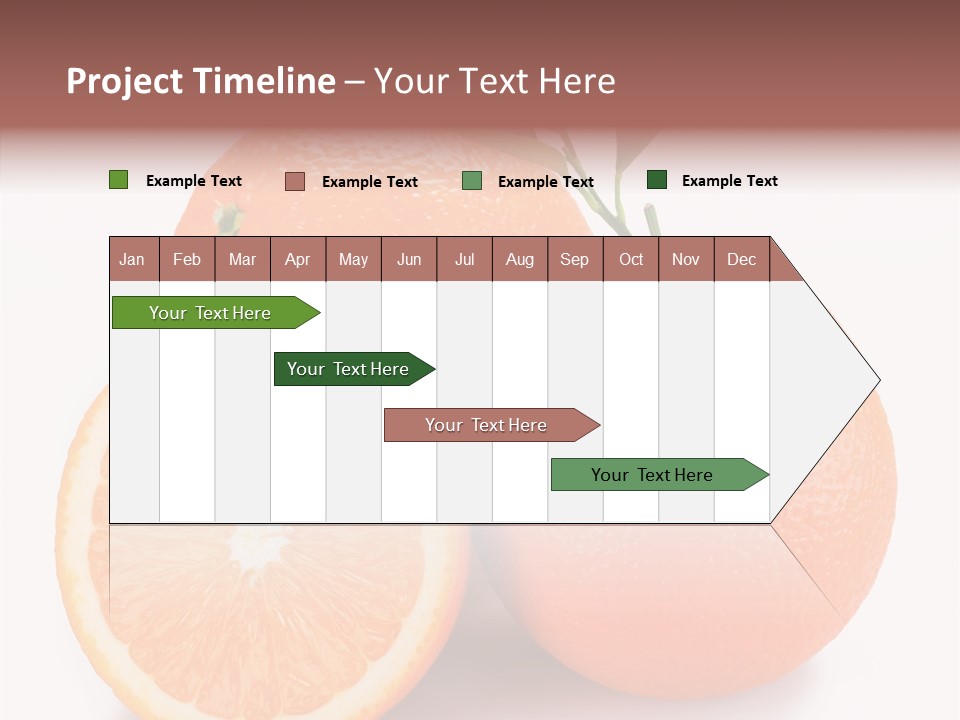 Project Timeline – Your Text Here

Example Text
Example Text
Example Text
Example Text

| Jan | Feb | Mar | Apr | May | Jun | Jul | Aug | Sep | Oct | Nov | Dec |
|---|---|---|---|---|---|---|---|---|---|---|---|

Your Text Here
Your Text Here
Your Text Here
Your Text Here